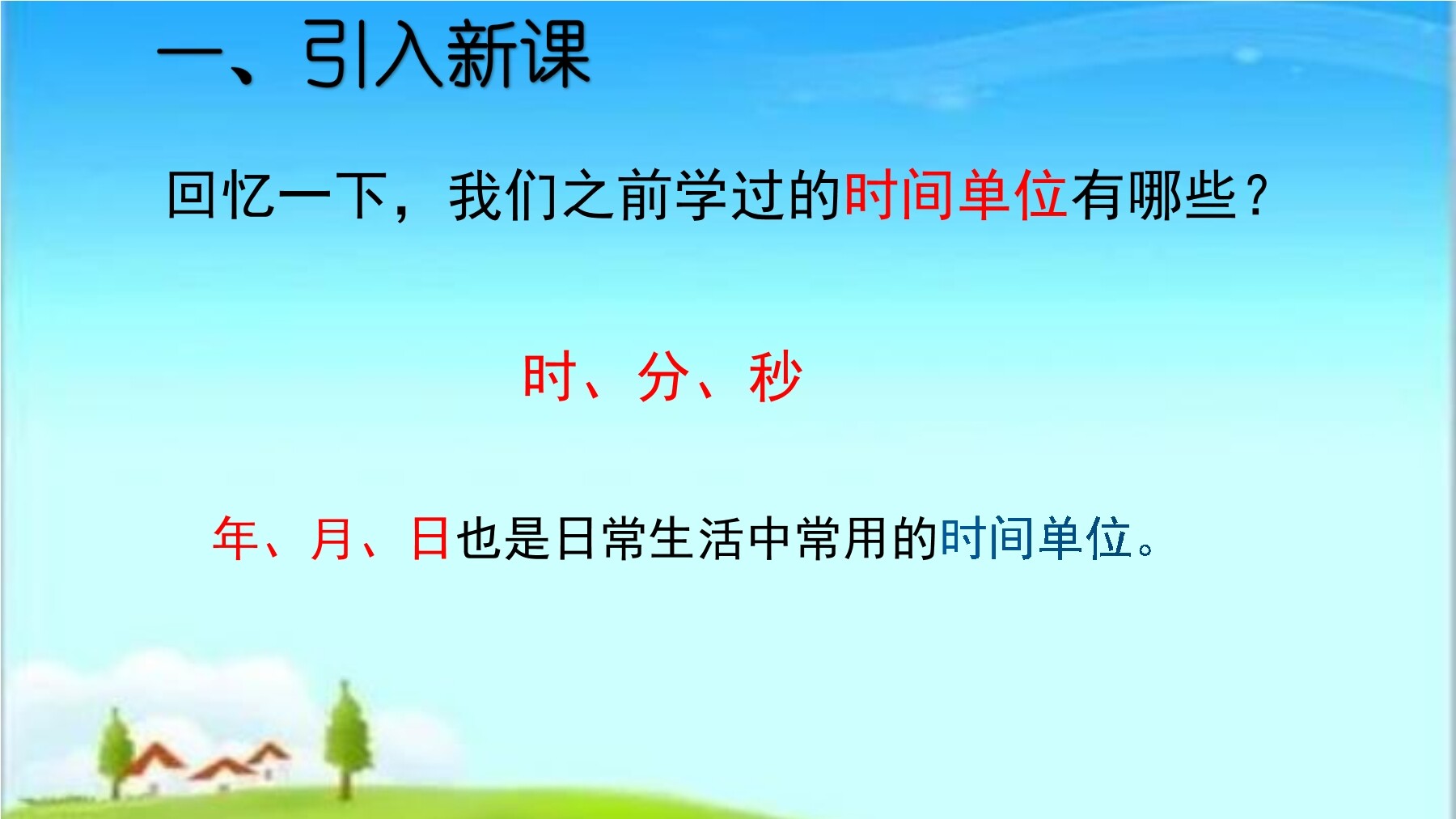 一、引入新课

回忆一下，我们之前学过的时间单位有哪些？

时、分、秒

年、月、日也是日常生活中常用的时间单位。